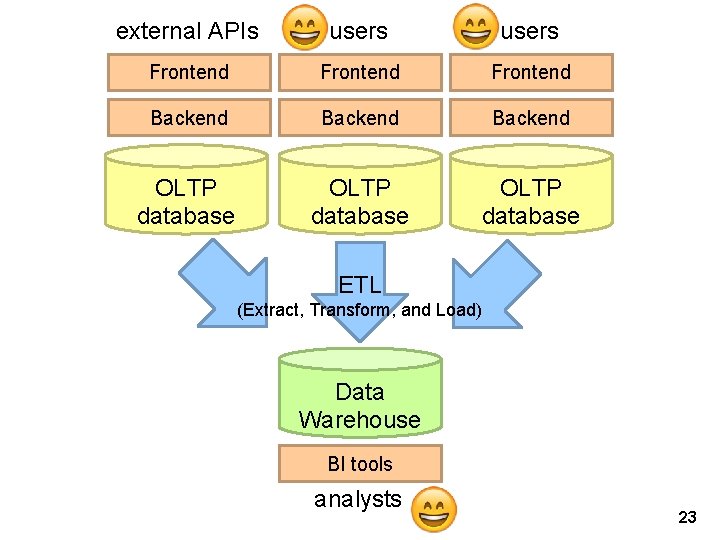 external APIs users users

Frontend Frontend Frontend

Backend Backend Backend

OLTP database OLTP database OLTP database

ETL
(Extract, Transform, and Load)

Data Warehouse

BI tools

analysts

23